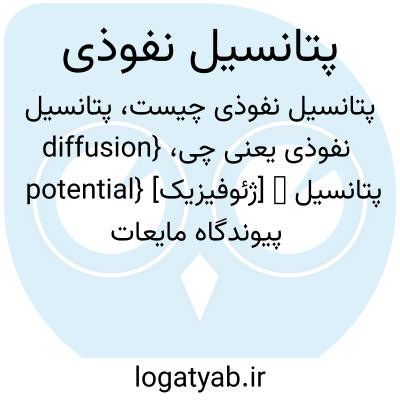 پتانسیل نفوذی

پتانسیل نفوذی چیست، پتانسیل نفوذی یعنی چی، {diffusion potential} [ژئوفیزیک]  پتانسیل پیوندگاه مایعات

logatyab.ir